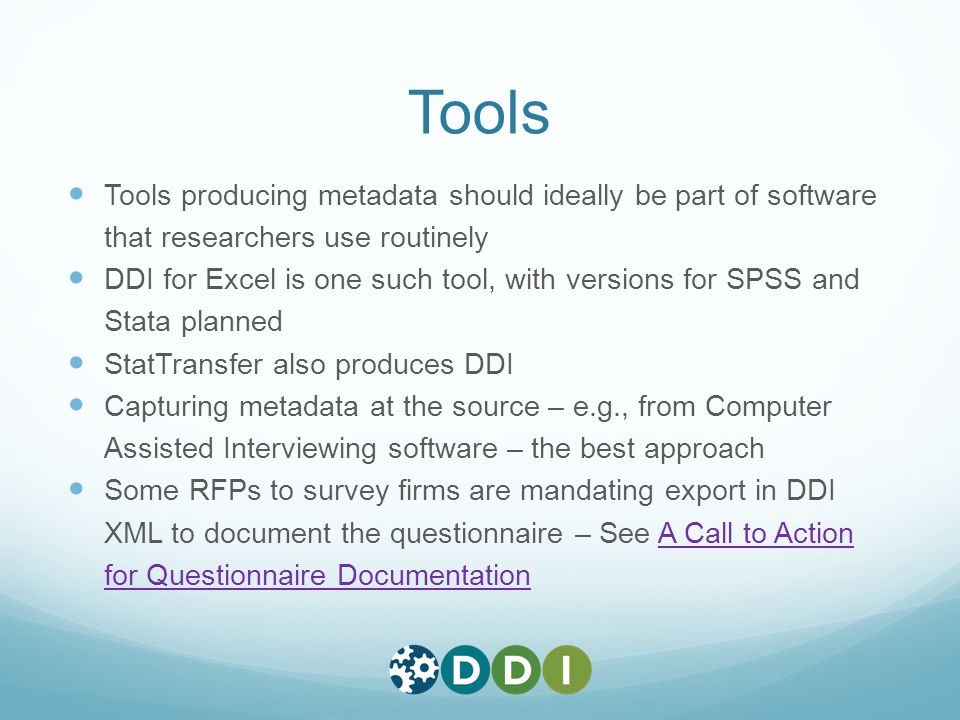 Tools

- Tools producing metadata should ideally be part of software that researchers use routinely
- DDI for Excel is one such tool, with versions for SPSS and Stata planned
- StatTransfer also produces DDI
- Capturing metadata at the source – e.g., from Computer Assisted Interviewing software – the best approach
- Some RFPs to survey firms are mandating export in DDI XML to document the questionnaire – See A Call to Action for Questionnaire Documentation

DDI